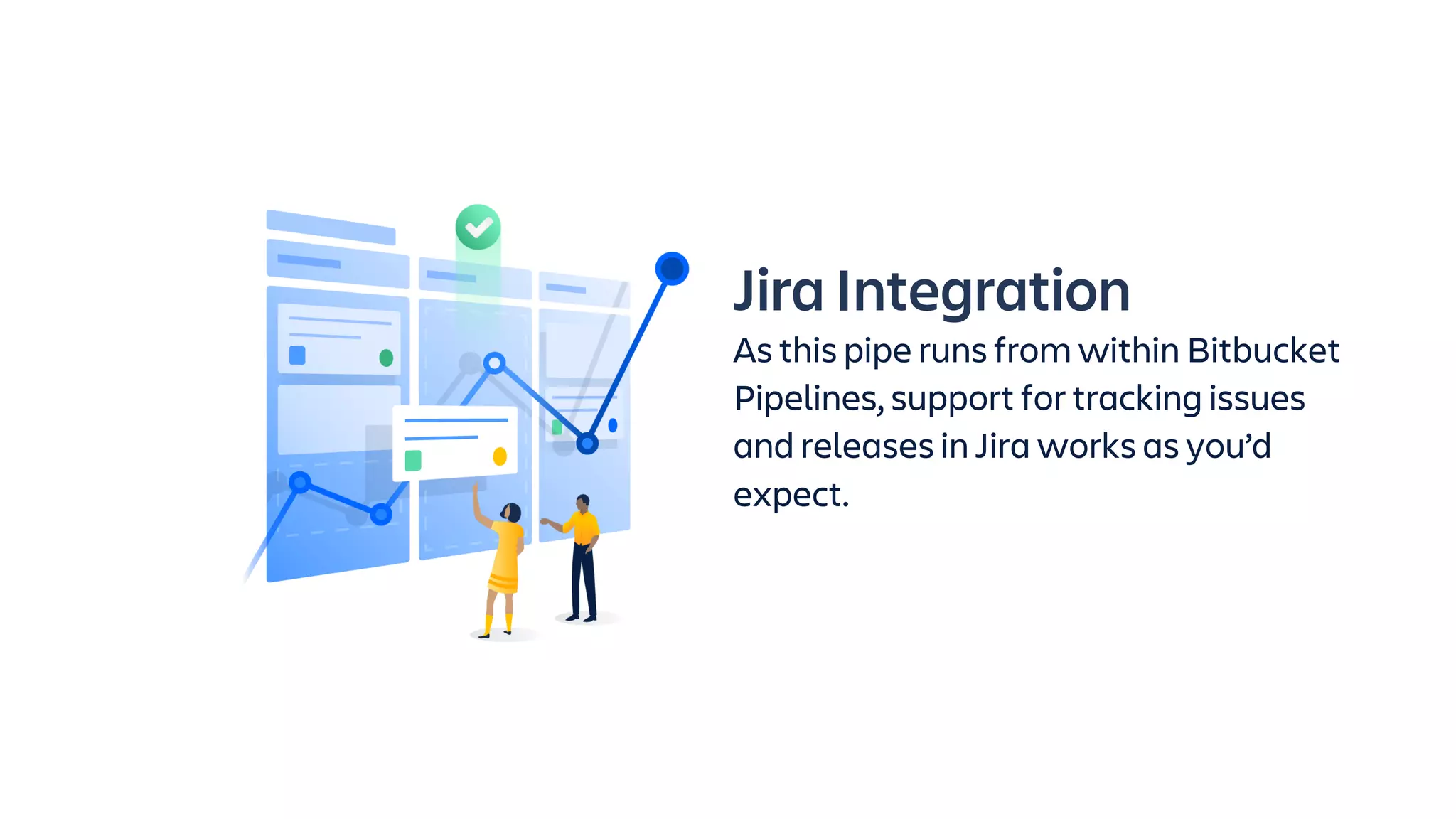 Jira Integration

As this pipe runs from within Bitbucket Pipelines, support for tracking issues and releases in Jira works as you’d expect.